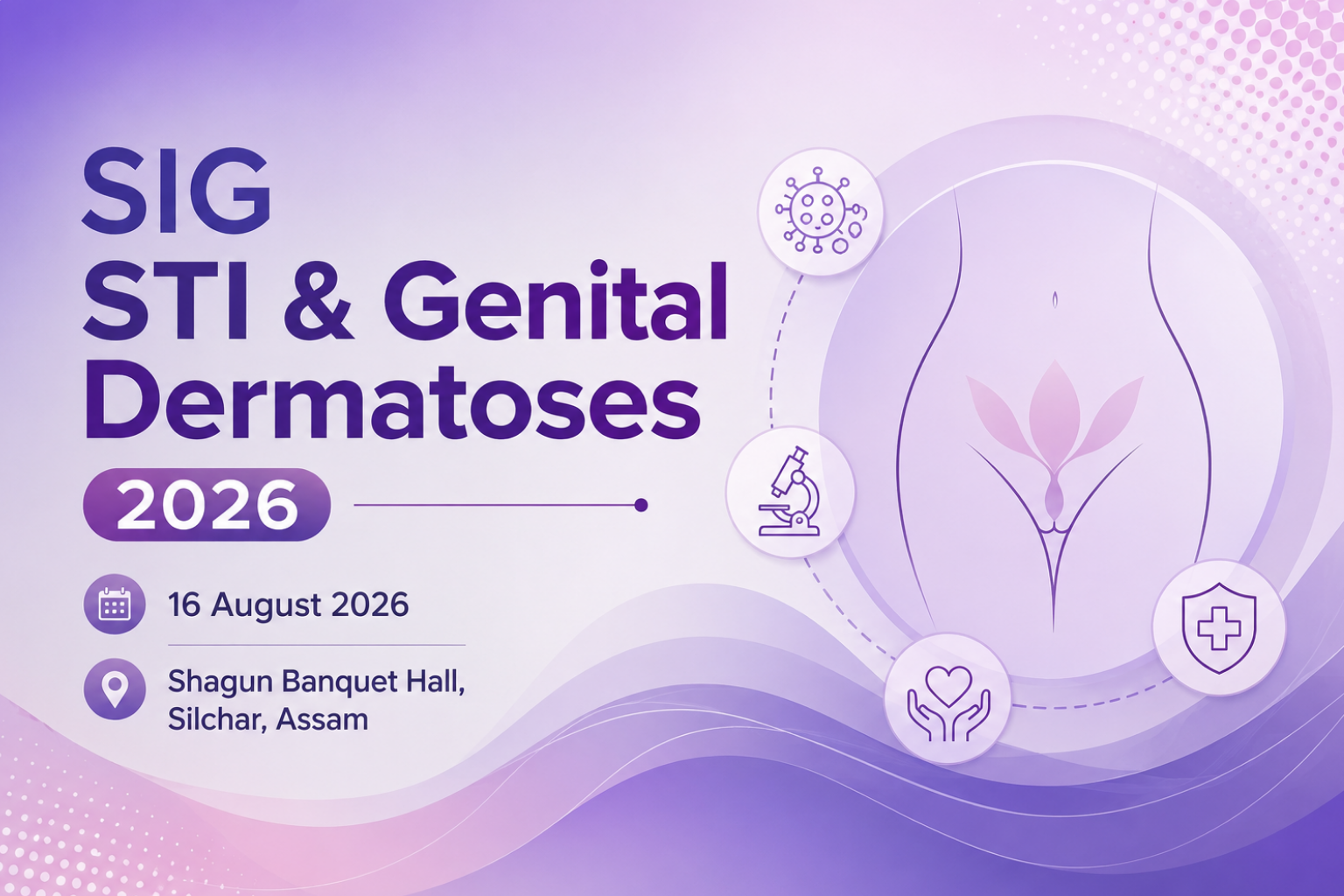 SIG
STI & Genital Dermatoses

2026

16 August 2026

Shagun Banquet Hall, Silchar, Assam